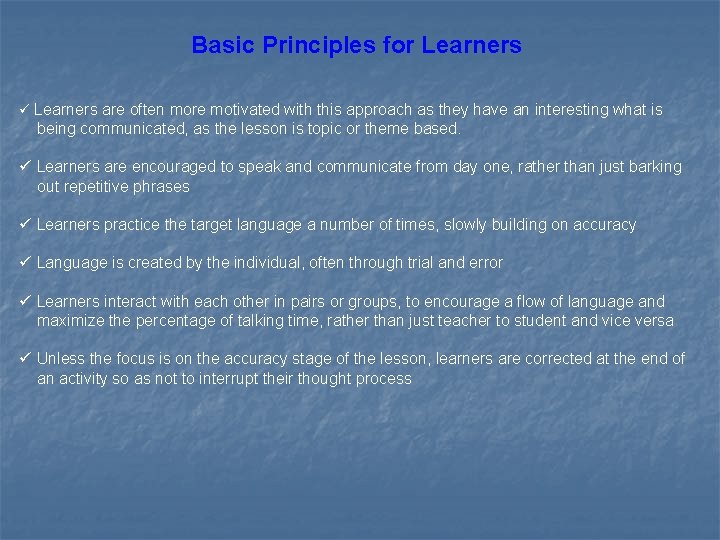 Basic Principles for Learners

✓ Learners are often more motivated with this approach as they have an interesting what is being communicated, as the lesson is topic or theme based.

✓ Learners are encouraged to speak and communicate from day one, rather than just barking out repetitive phrases

✓ Learners practice the target language a number of times, slowly building on accuracy

✓ Language is created by the individual, often through trial and error

✓ Learners interact with each other in pairs or groups, to encourage a flow of language and maximize the percentage of talking time, rather than just teacher to student and vice versa

✓ Unless the focus is on the accuracy stage of the lesson, learners are corrected at the end of an activity so as not to interrupt their thought process